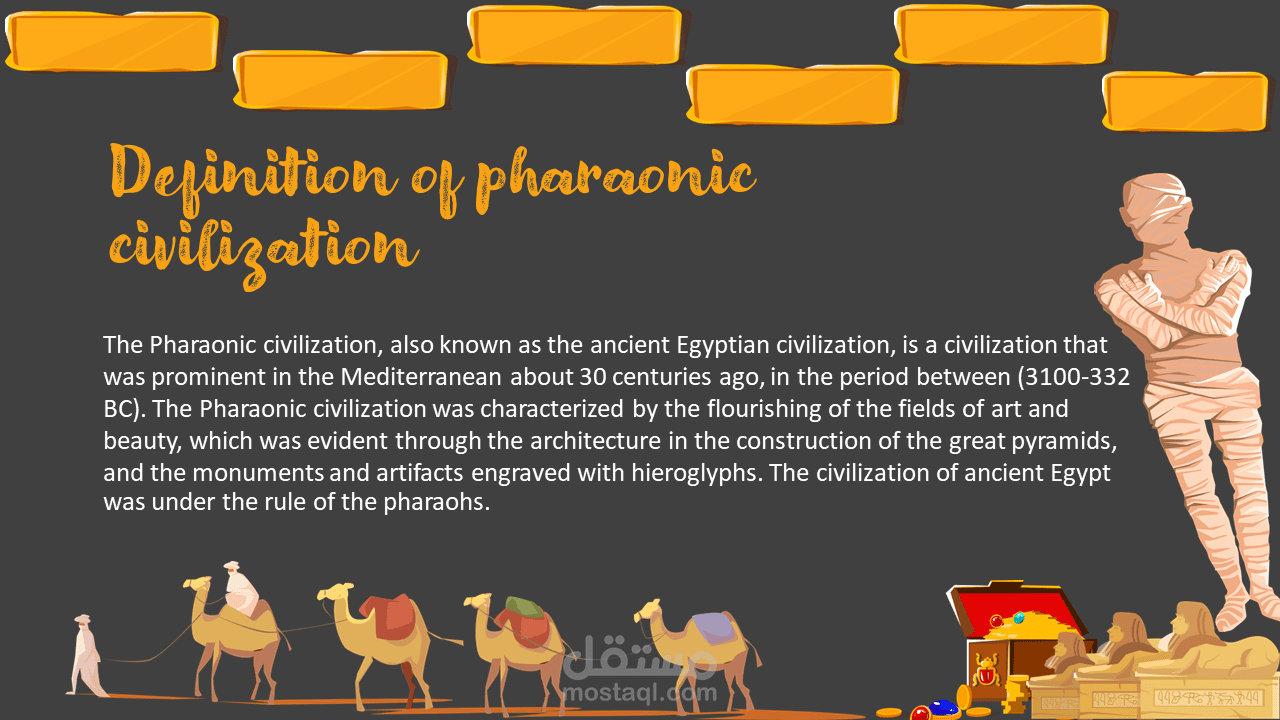 Definition of pharaonic civilization

The Pharaonic civilization, also known as the ancient Egyptian civilization, is a civilization that was prominent in the Mediterranean about 30 centuries ago, in the period between (3100-332 BC). The Pharaonic civilization was characterized by the flourishing of the fields of art and beauty, which was evident through the architecture in the construction of the great pyramids, and the monuments and artifacts engraved with hieroglyphs. The civilization of ancient Egypt was under the rule of the pharaohs.

مستقل
mostaql.com